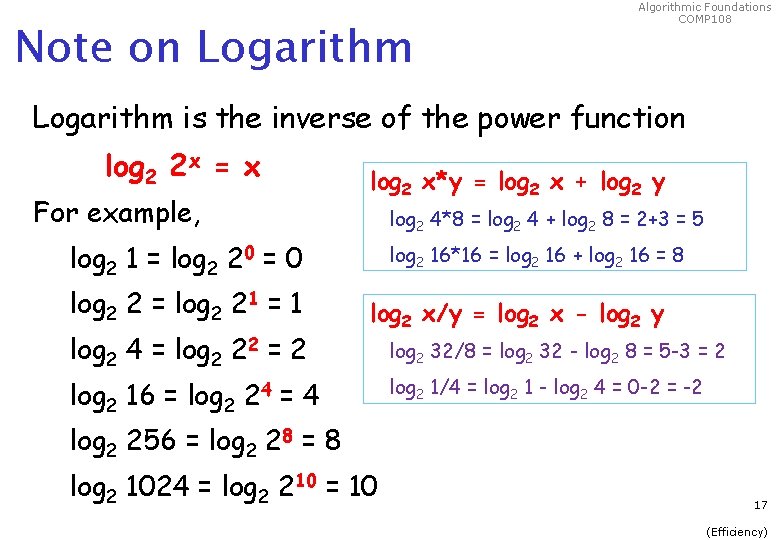 Algorithmic Foundations
COMP108

Note on Logarithm

Logarithm is the inverse of the power function

$\log_2 2^x = x$

For example,

$\log_2 1 = \log_2 2^0 = 0$

$\log_2 2 = \log_2 2^1 = 1$

$\log_2 4 = \log_2 2^2 = 2$

$\log_2 16 = \log_2 2^4 = 4$

$\log_2 256 = \log_2 2^8 = 8$

$\log_2 1024 = \log_2 2^{10} = 10$

$\log_2 x*y = \log_2 x + \log_2 y$

$\log_2 4*8 = \log_2 4 + \log_2 8 = 2+3 = 5$

$\log_2 16*16 = \log_2 16 + \log_2 16 = 8$

$\log_2 x/y = \log_2 x - \log_2 y$

$\log_2 32/8 = \log_2 32 - \log_2 8 = 5-3 = 2$

$\log_2 1/4 = \log_2 1 - \log_2 4 = 0-2 = -2$

17

(Efficiency)